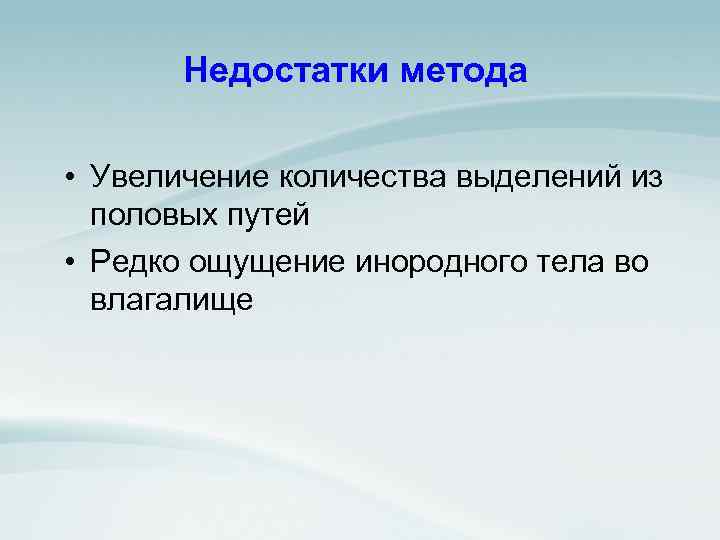 Недостатки метода

• Увеличение количества выделений из половых путей
• Редко ощущение инородного тела во влагалище